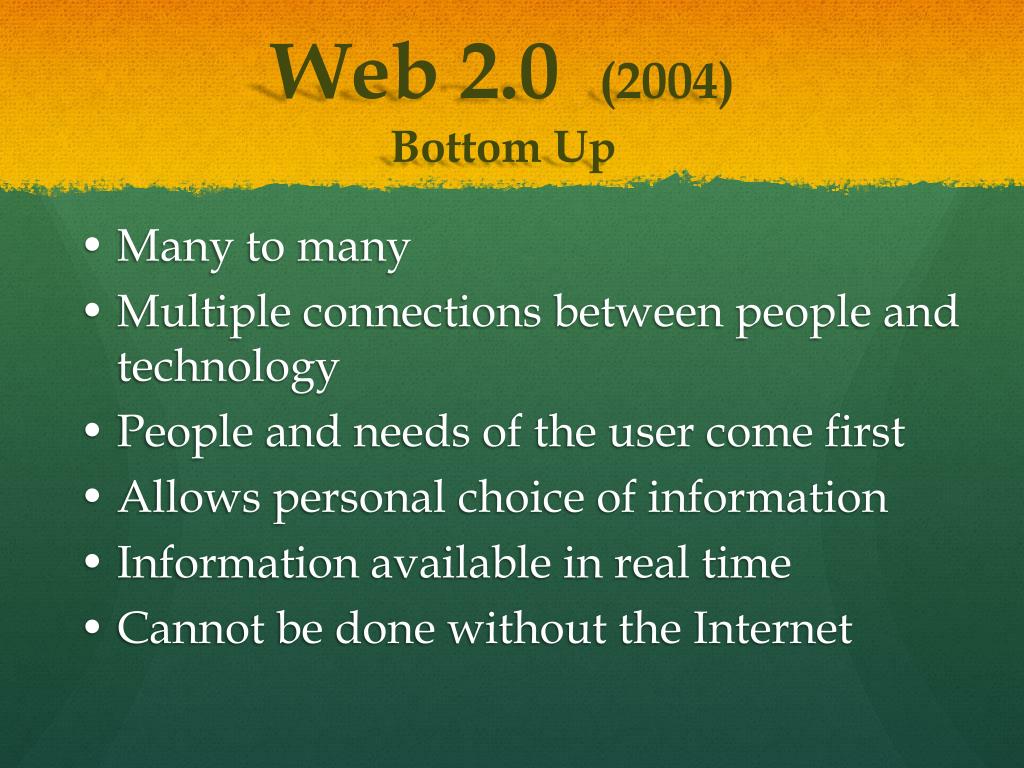 Web 2.0 (2004)
Bottom Up

• Many to many
• Multiple connections between people and technology
• People and needs of the user come first
• Allows personal choice of information
• Information available in real time
• Cannot be done without the Internet